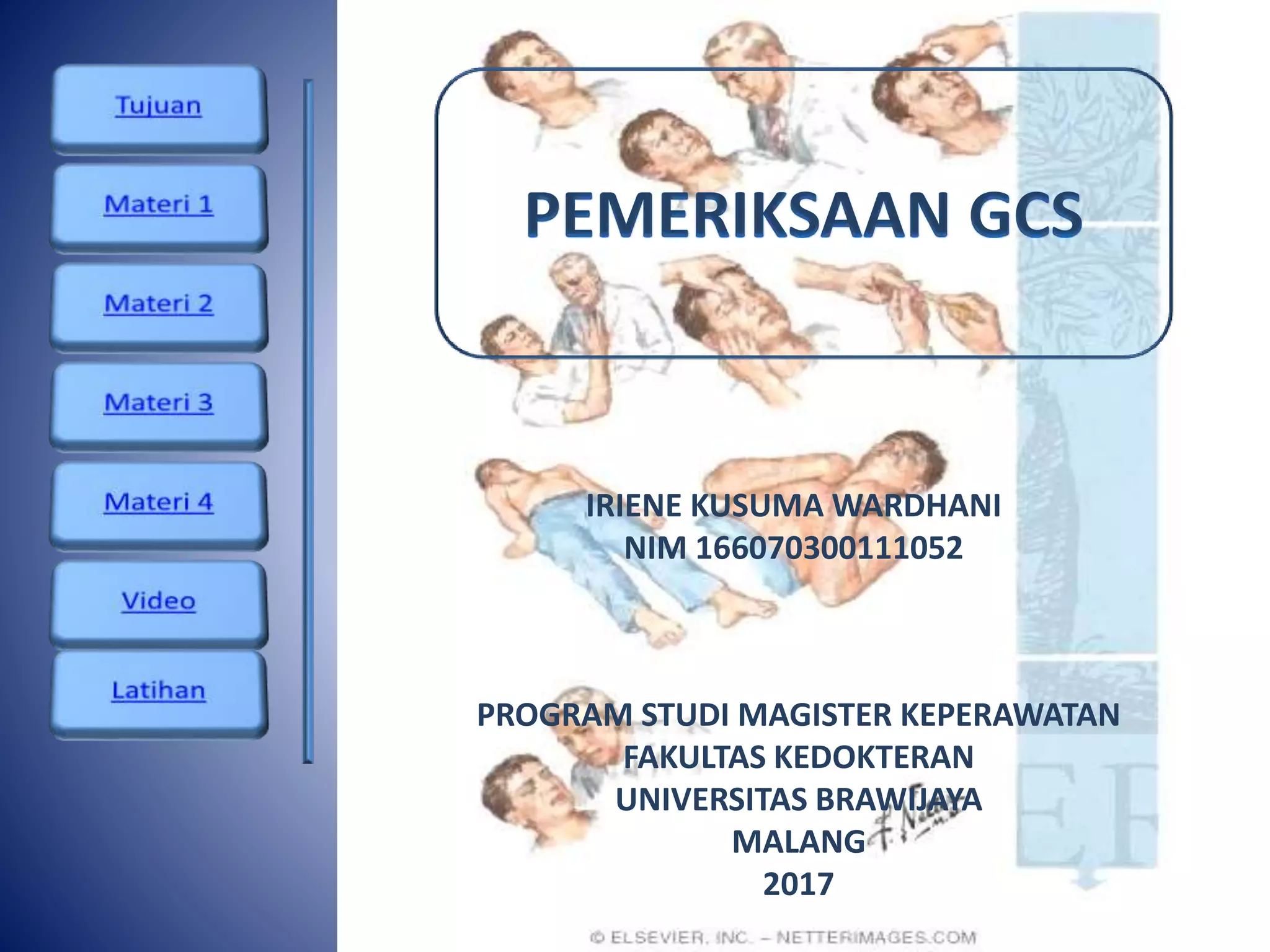 Tujuan

Materi 1

Materi 2

Materi 3

Materi 4

Video

Latihan

PEMERIKSAAN GCS

IRIENE KUSUMA WARDHANI
NIM 166070300111052

PROGRAM STUDI MAGISTER KEPERAWATAN
FAKULTAS KEDOKTERAN
UNIVERSITAS BRAWIJAYA
MALANG
2017

© ELSEVIER, INC. – NETTERIMAGES.COM